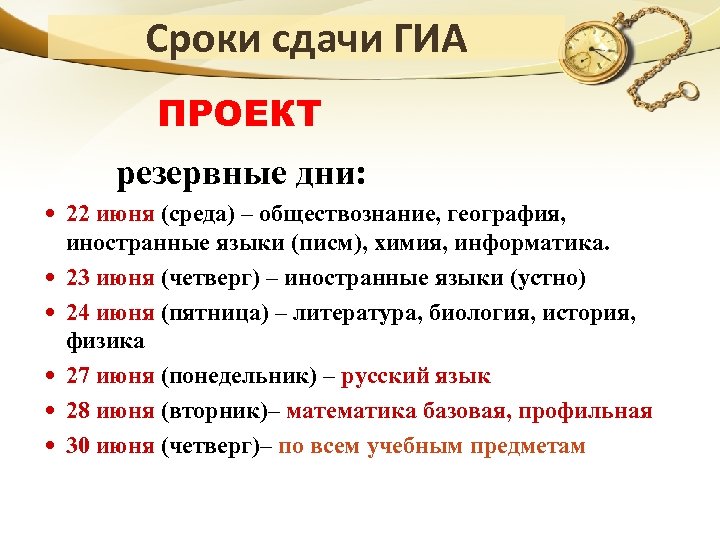 Сроки сдачи ГИА

ПРОЕКТ

резервные дни:

• 22 июня (среда) – обществознание, география, иностранные языки (писм), химия, информатика.
• 23 июня (четверг) – иностранные языки (устно)
• 24 июня (пятница) – литература, биология, история, физика
• 27 июня (понедельник) – русский язык
• 28 июня (вторник)– математика базовая, профильная
• 30 июня (четверг)– по всем учебным предметам